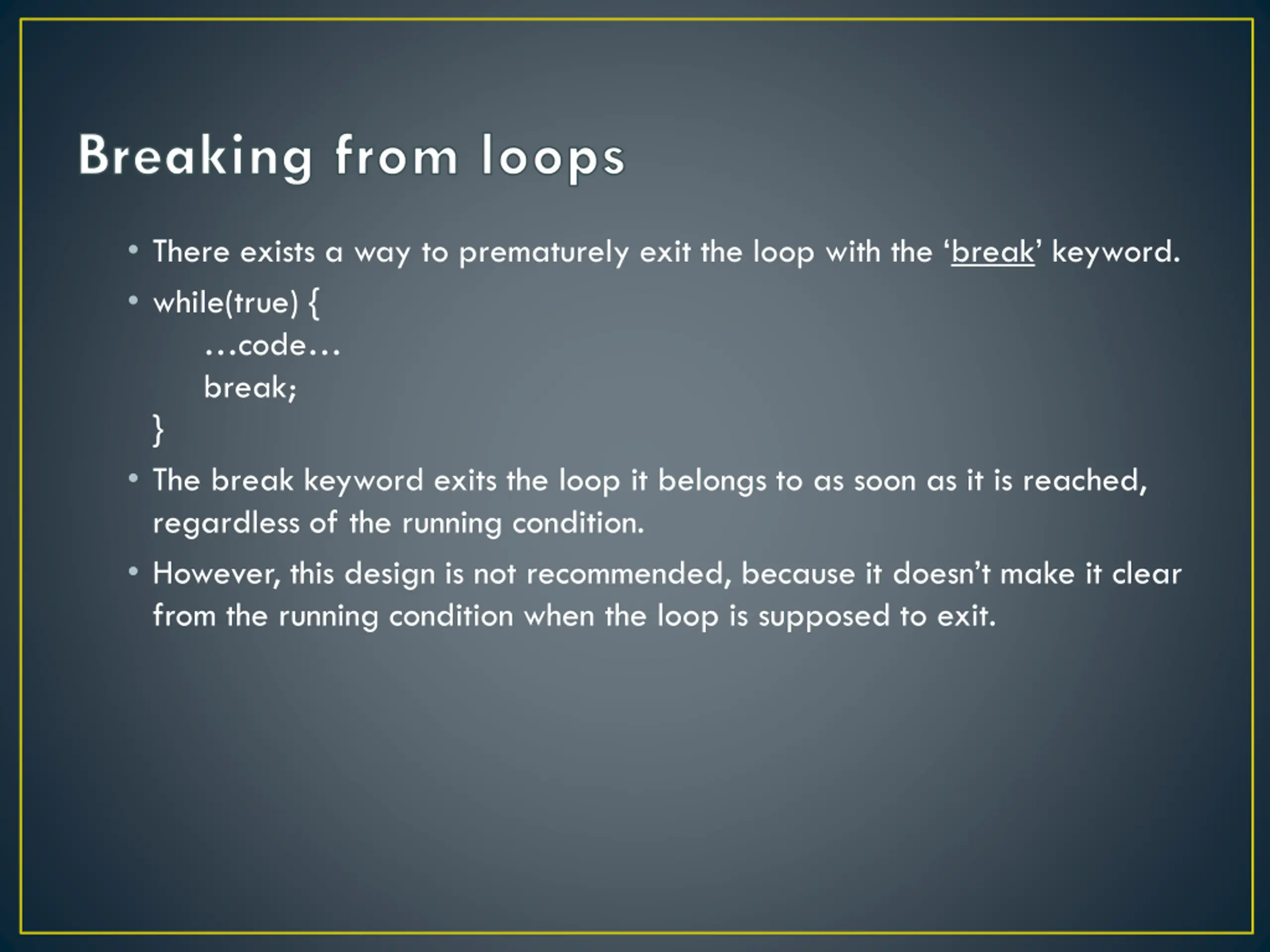 Breaking from loops

• There exists a way to prematurely exit the loop with the ‘break’ keyword.

• while(true) {
 …code…
 break;
}

• The break keyword exits the loop it belongs to as soon as it is reached, regardless of the running condition.

• However, this design is not recommended, because it doesn’t make it clear from the running condition when the loop is supposed to exit.